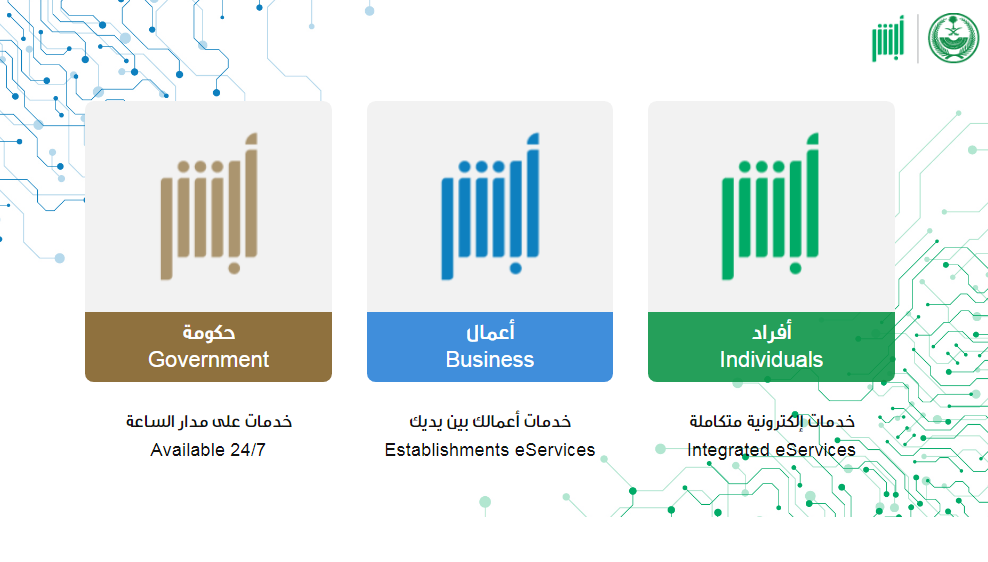 أبشر

أبشر
أفراد
Individuals
خدمات إلكترونية متكاملة
Integrated eServices

أبشر
أعمال
Business
خدمات أعمالك بين يديك
Establishments eServices

أبشر
حكومة
Government
خدمات على مدار الساعة
Available 24/7